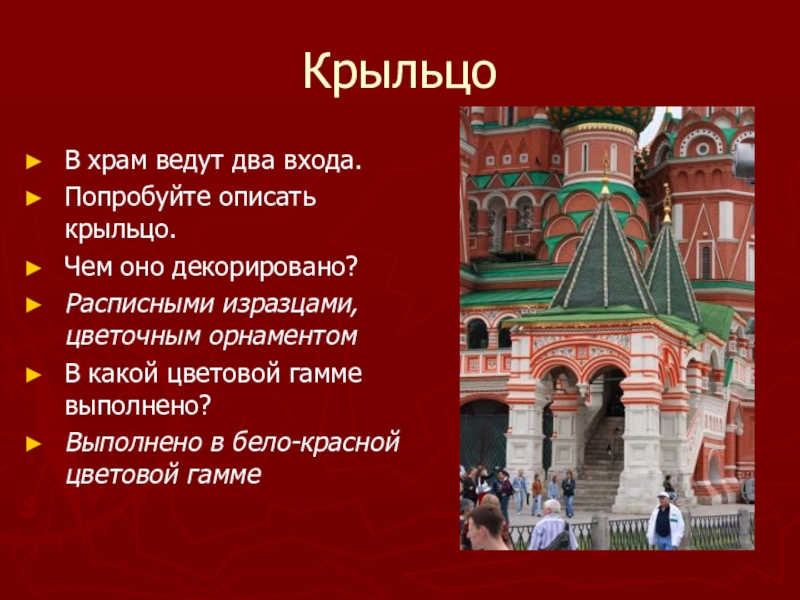 Крыльцо

► В храм ведут два входа.
► Попробуйте описать крыльцо.
► Чем оно декорировано?
► Расписными изразцами, цветочным орнаментом
► В какой цветовой гамме выполнено?
► Выполнено в бело-красной цветовой гамме